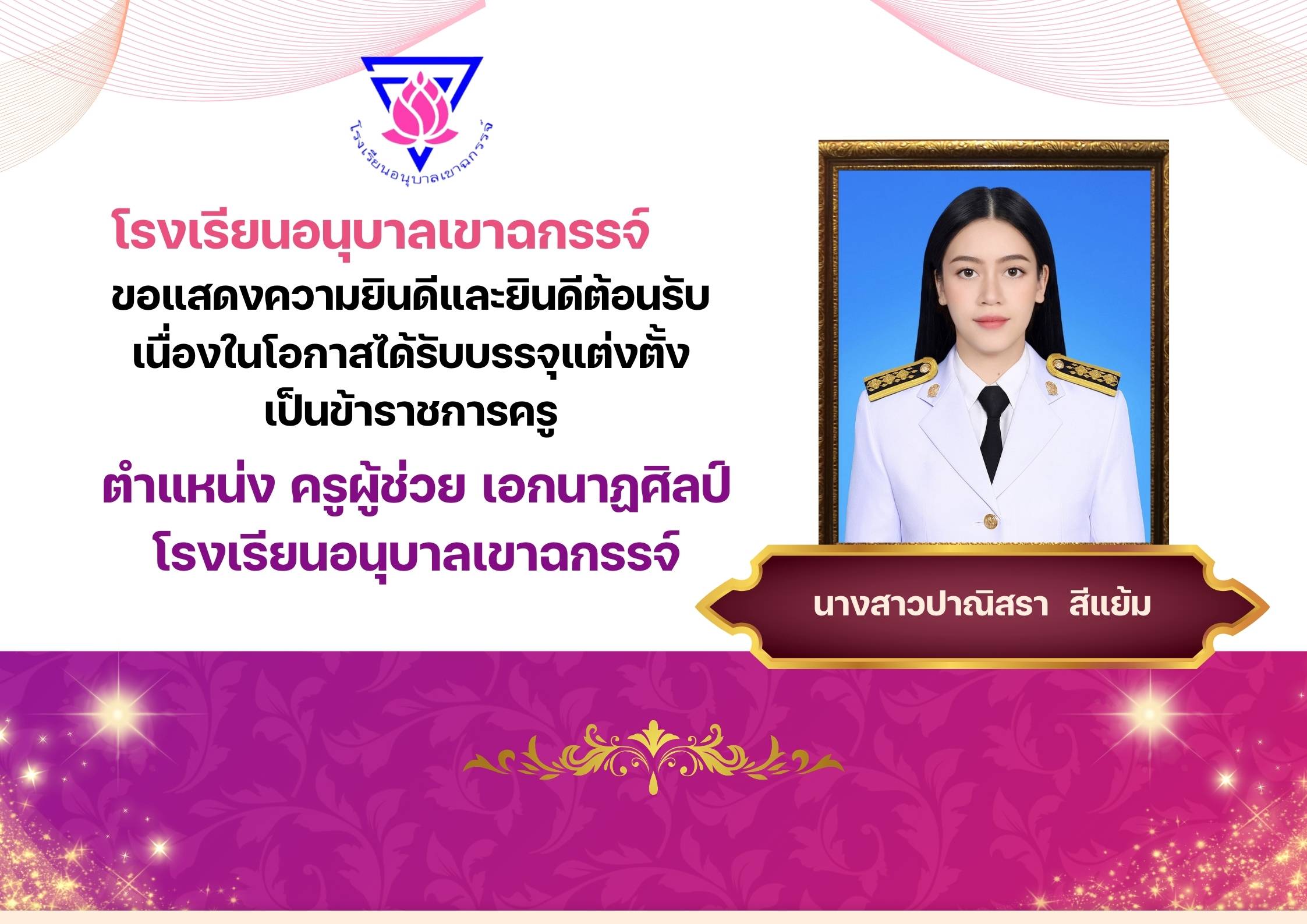 โรงเรียนอนุบาลเขาฉกรรจ์

โรงเรียนอนุบาลเขาฉกรรจ์
ขอแสดงความยินดีและยินดีต้อนรับ
เนื่องในโอกาสได้รับบรรจุแต่งตั้ง
เป็นข้าราชการครู

ตำแหน่ง ครูผู้ช่วย เอกนาฏศิลป์
โรงเรียนอนุบาลเขาฉกรรจ์

นางสาวปาณิสรา สีแย้ม